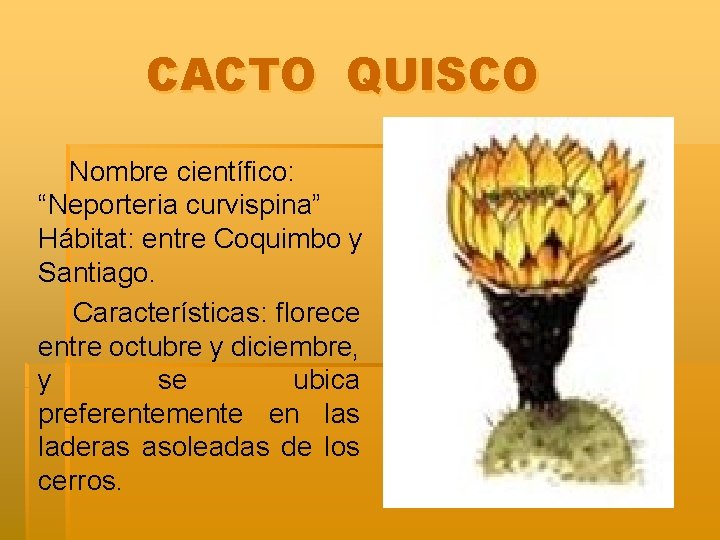 CACTO QUISCO

Nombre científico: “Neporteria curvispina” Hábitat: entre Coquimbo y Santiago.

Características: florece entre octubre y diciembre, y se ubica preferentemente en las laderas asoleadas de los cerros.